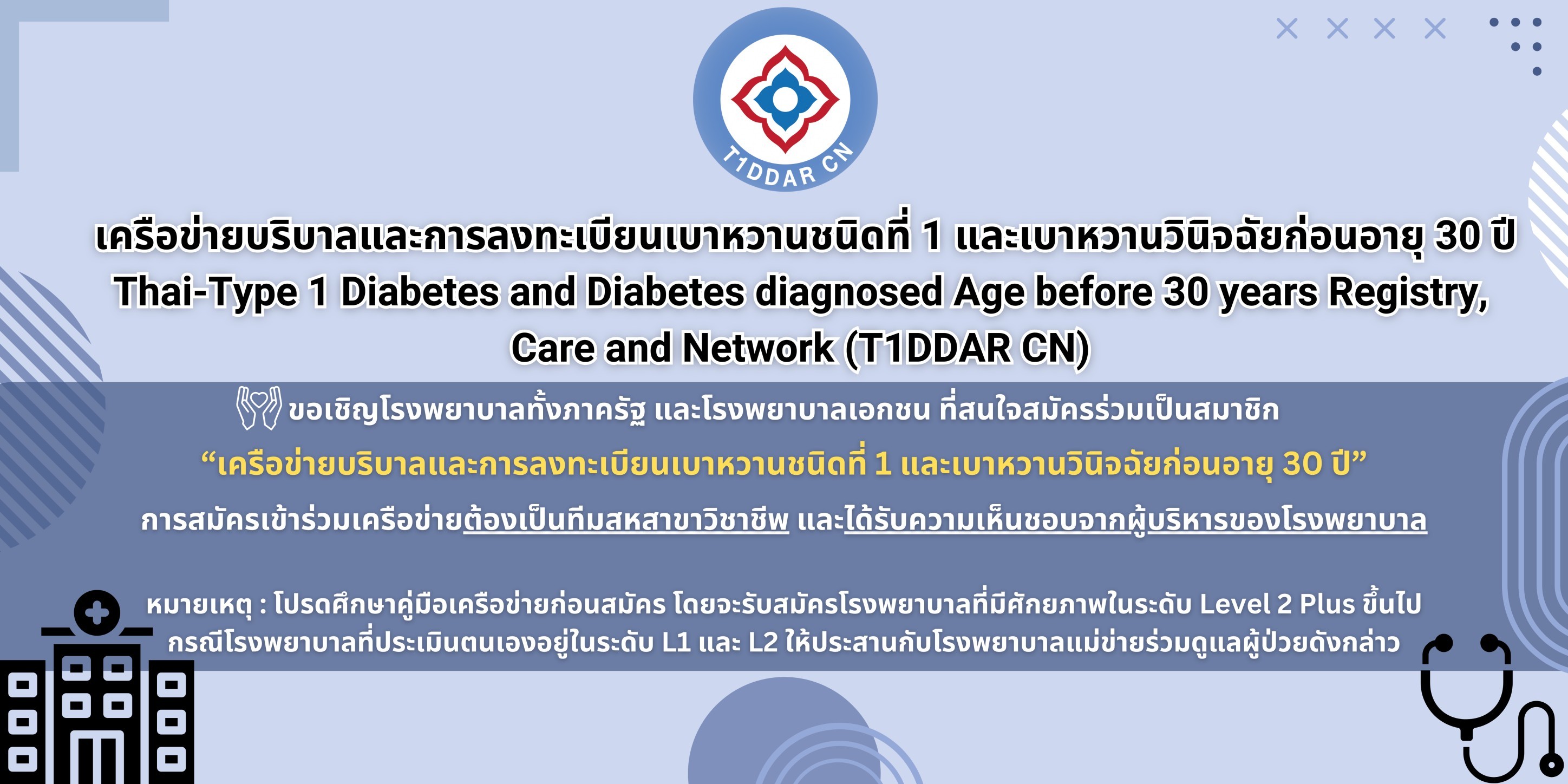 T1DDAR CN

เครือข่ายบริบาลและการลงทะเบียนเบาหวานชนิดที่ 1 และเบาหวานวินิจฉัยก่อนอายุ 30 ปี
Thai-Type 1 Diabetes and Diabetes diagnosed Age before 30 years Registry, Care and Network (T1DDAR CN)

ขอเชิญโรงพยาบาลทั้งภาครัฐ และโรงพยาบาลเอกชน ที่สนใจสมัครร่วมเป็นสมาชิก
“เครือข่ายบริบาลและการลงทะเบียนเบาหวานชนิดที่ 1 และเบาหวานวินิจฉัยก่อนอายุ 30 ปี”
การสมัครเข้าร่วมเครือข่ายต้องเป็นทีมสหสาขาวิชาชีพ และได้รับความเห็นชอบจากผู้บริหารของโรงพยาบาล

หมายเหตุ : โปรดศึกษาคู่มือเครือข่ายก่อนสมัคร โดยจะรับสมัครโรงพยาบาลที่มีศักยภาพในระดับ Level 2 Plus ขึ้นไป
กรณีโรงพยาบาลที่ประเมินตนเองอยู่ในระดับ L1 และ L2 ให้ประสานกับโรงพยาบาลแม่ข่ายร่วมดูแลผู้ป่วยดังกล่าว